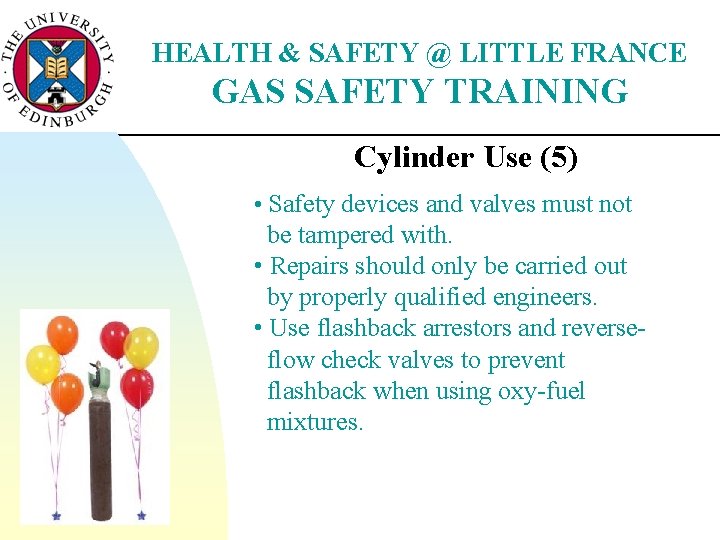 THE UNIVERSITY OF EDINBURGH

HEALTH & SAFETY @ LITTLE FRANCE
GAS SAFETY TRAINING

Cylinder Use (5)

• Safety devices and valves must not be tampered with.
• Repairs should only be carried out by properly qualified engineers.
• Use flashback arrestors and reverse-flow check valves to prevent flashback when using oxy-fuel mixtures.